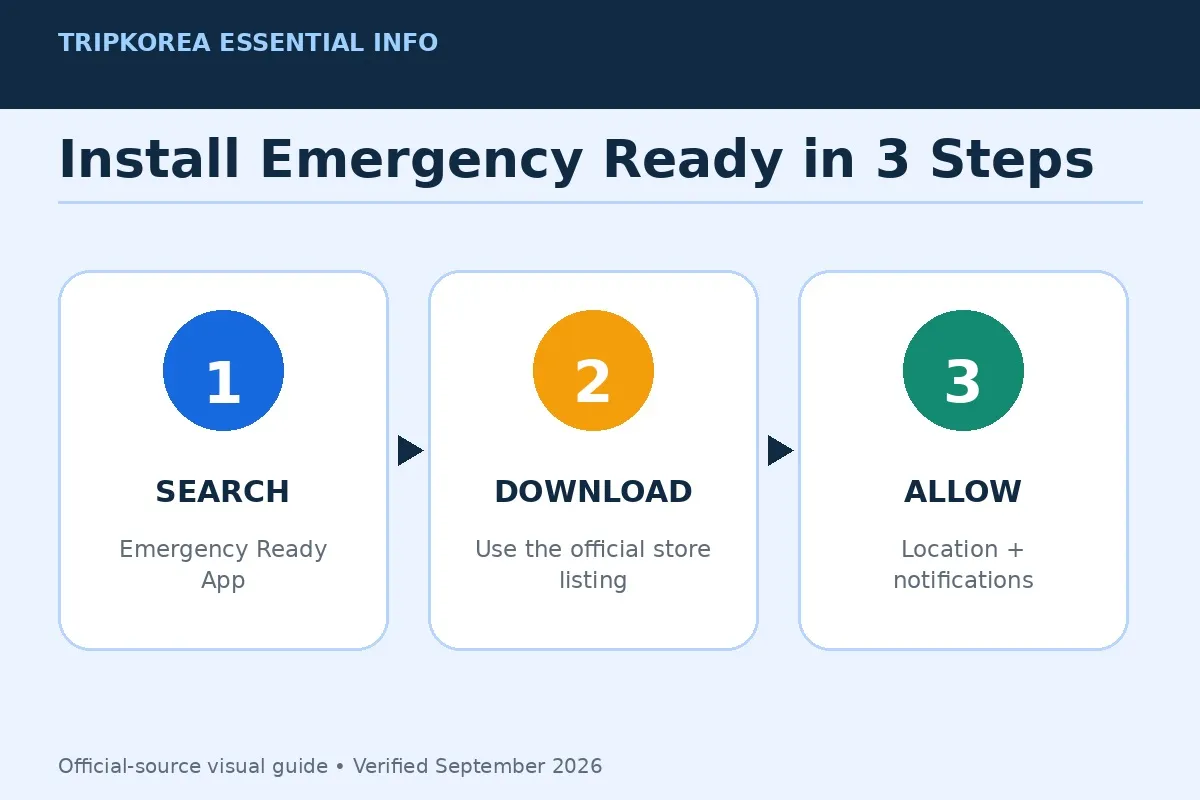 TRIPKOREA ESSENTIAL INFO

Install Emergency Ready in 3 Steps

1

SEARCH

Emergency Ready App

2

DOWNLOAD

Use the official store listing

3

ALLOW

Location + notifications

Official-source visual guide • Verified September 2026